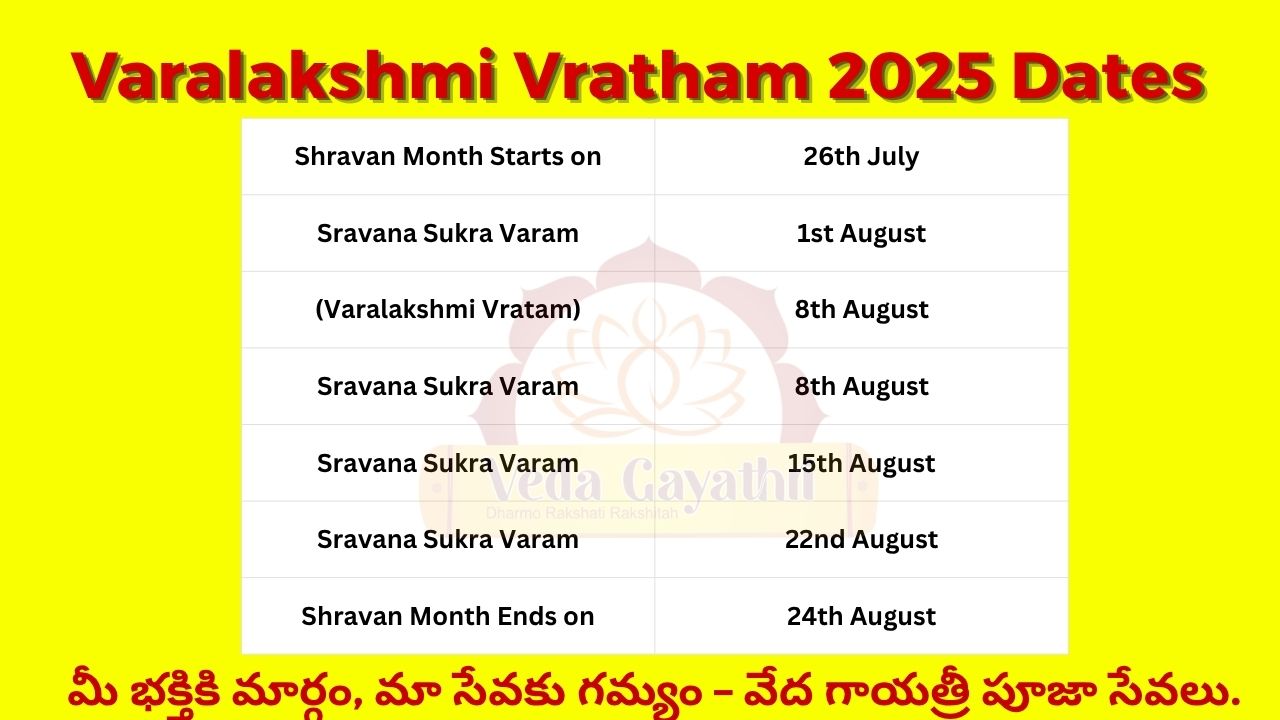 Varalakshmi Vratham 2025 Dates

| Shravan Month Starts on | 26th July |
|---|---|
| Sravana Sukra Varam | 1st August |
| (Varalakshmi Vratam) | 8th August |
| Sravana Sukra Varam | 8th August |
| Sravana Sukra Varam | 15th August |
| Sravana Sukra Varam | 22nd August |
| Shravan Month Ends on | 24th August |

Veda Gayathri
Dharmo Rakshati Rakshitah

మీ భక్తికి మార్గం, మా సేవకు గమ్యం – వేద గాయత్రీ పూజా సేవలు.